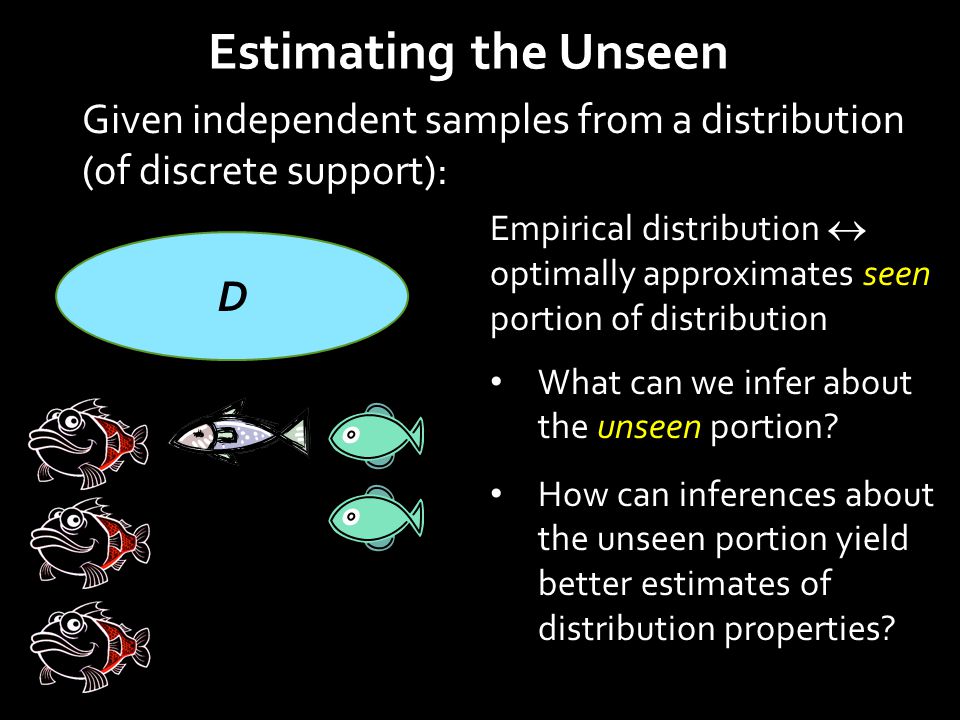 Estimating the Unseen

Given independent samples from a distribution (of discrete support):

D

Empirical distribution $\leftrightarrow$ optimally approximates seen portion of distribution

• What can we infer about the unseen portion?

• How can inferences about the unseen portion yield better estimates of distribution properties?